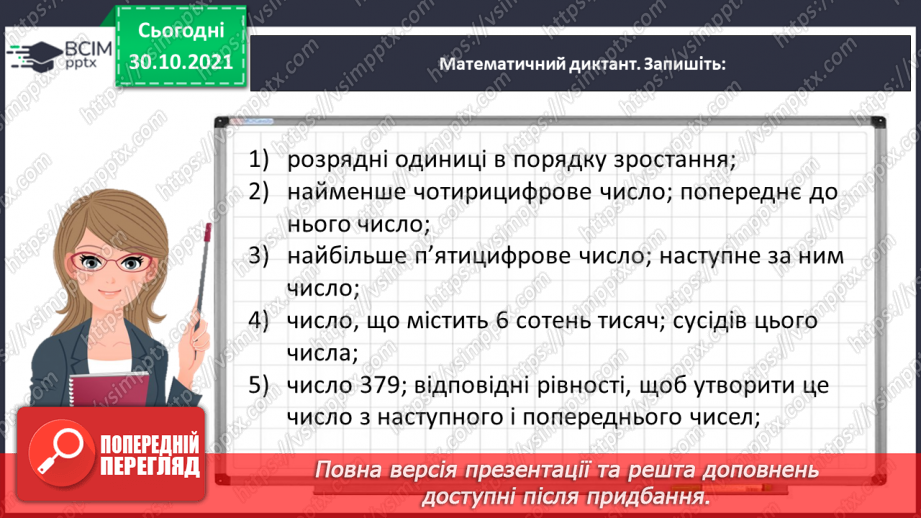 ВСІМ pptx

Сьогодні
30.10.2021

Математичний диктант. Запишіть:

1) розрядні одиниці в порядку зростання;
2) найменше чотирицифрове число; попереднє до нього число;
3) найбільше п'ятицифрове число; наступне за ним число;
4) число, що містить 6 сотень тисяч; сусідів цього числа;
5) число 379; відповідні рівності, щоб утворити це число з наступного і попереднього чисел;

ПОПЕРЕДНІЙ ПЕРЕГЛЯД

Повна версія презентації та решта доповнень доступні після придбання.

https://vsimpptx.com